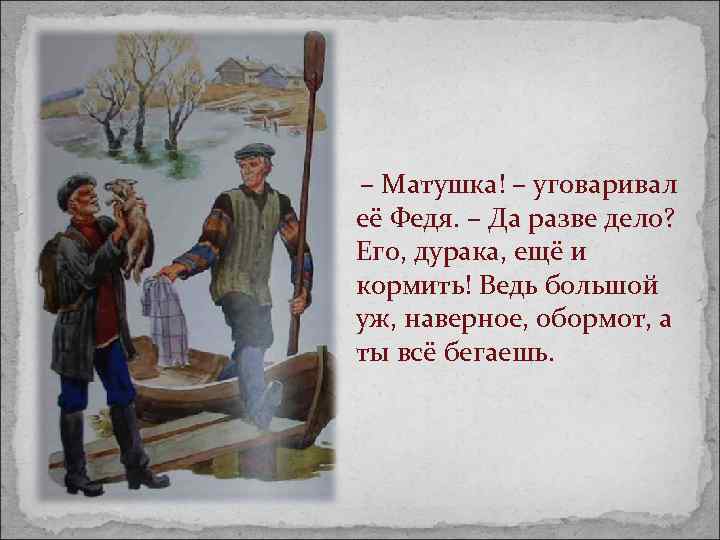 – Матушка! – уговаривал её Федя. – Да разве дело? Его, дурака, ещё и кормить! Ведь большой уж, наверное, обормот, а ты всё бегаешь.